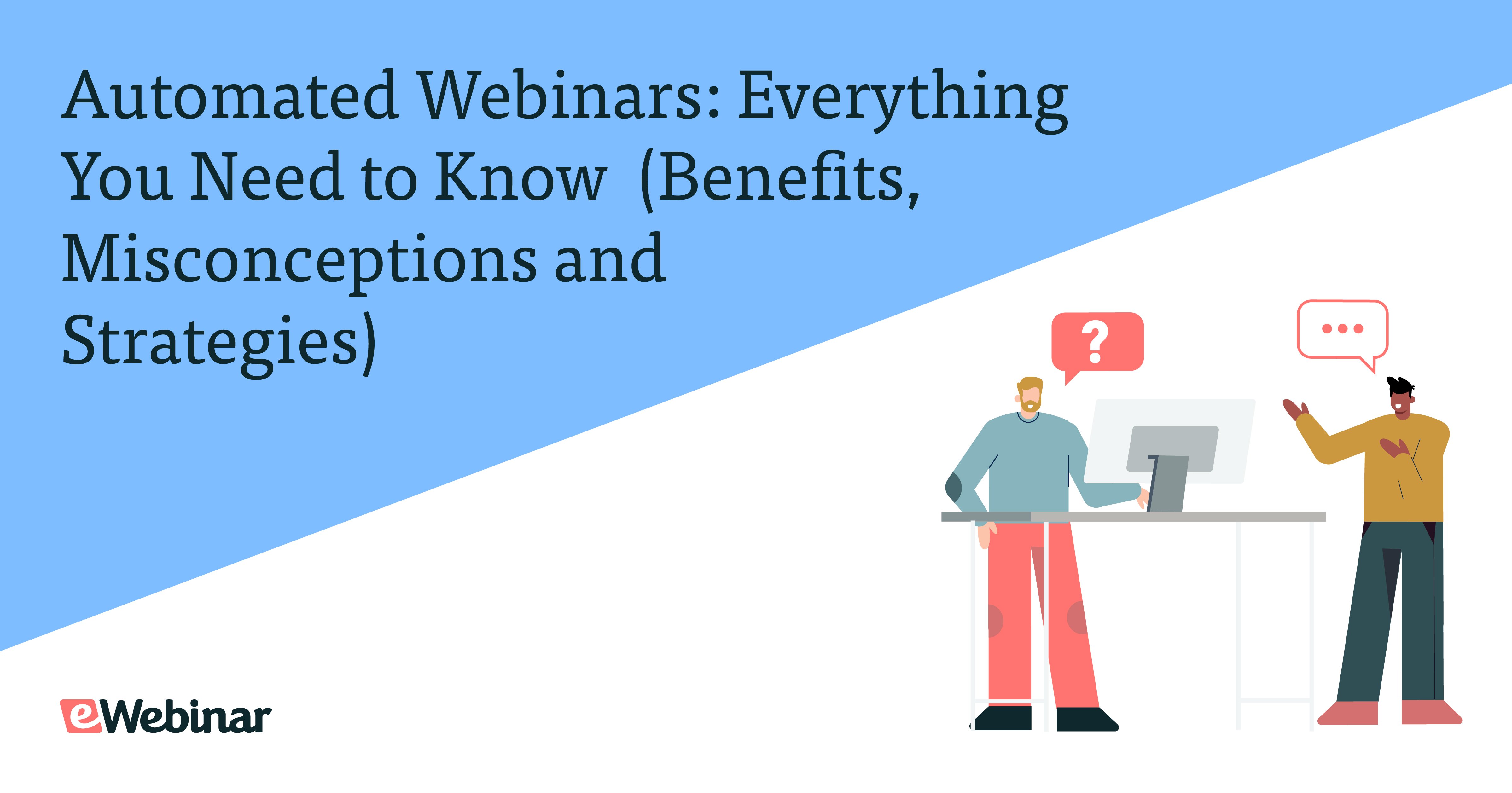 Automated Webinars: Everything You Need to Know (Benefits, Misconceptions and Strategies)

?

...

eWebinar